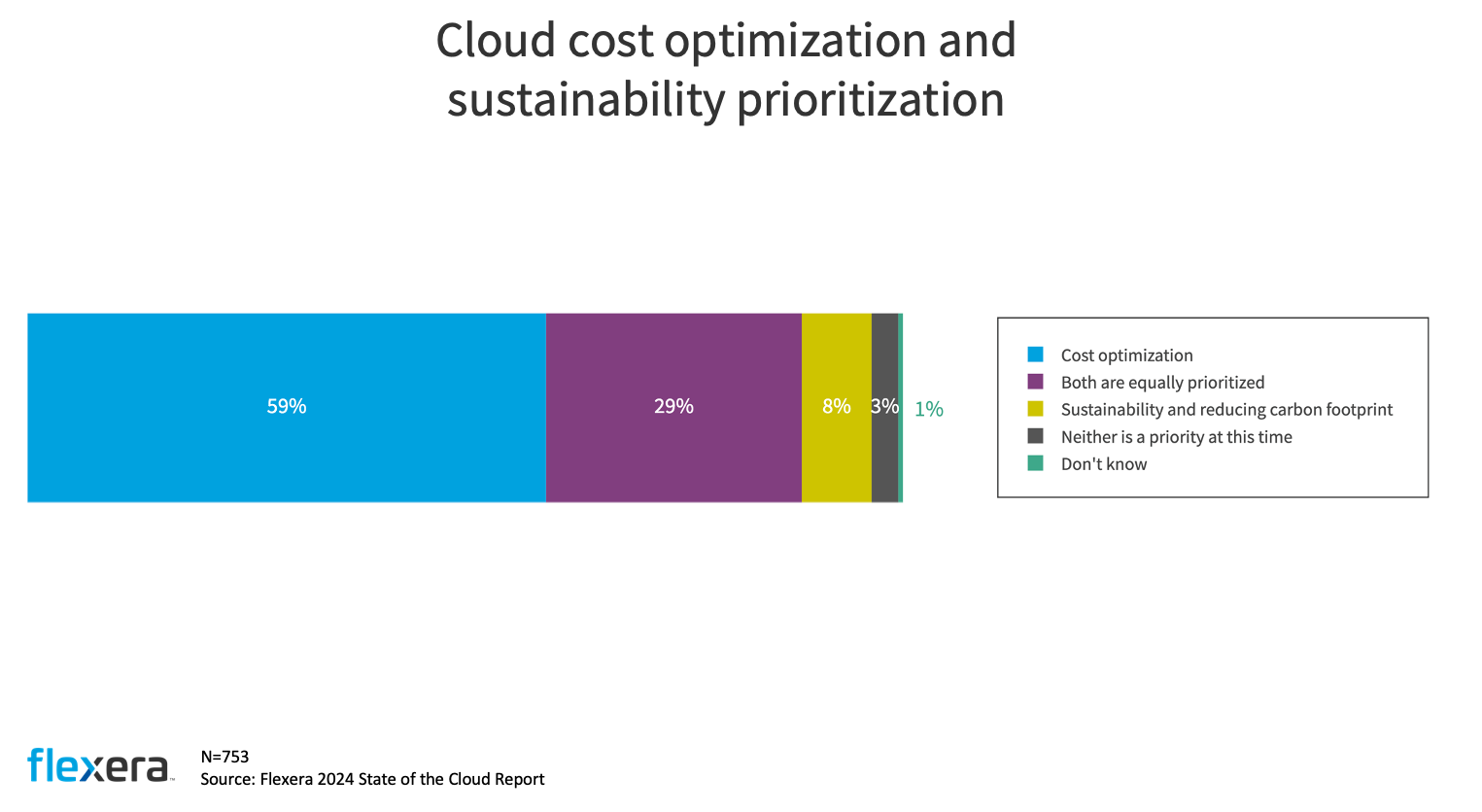 Cloud cost optimization and sustainability prioritization

59%
29%
8%
3%
1%

Cost optimization
Both are equally prioritized
Sustainability and reducing carbon footprint
Neither is a priority at this time
Don't know

flexera

N=753
Source: Flexera 2024 State of the Cloud Report